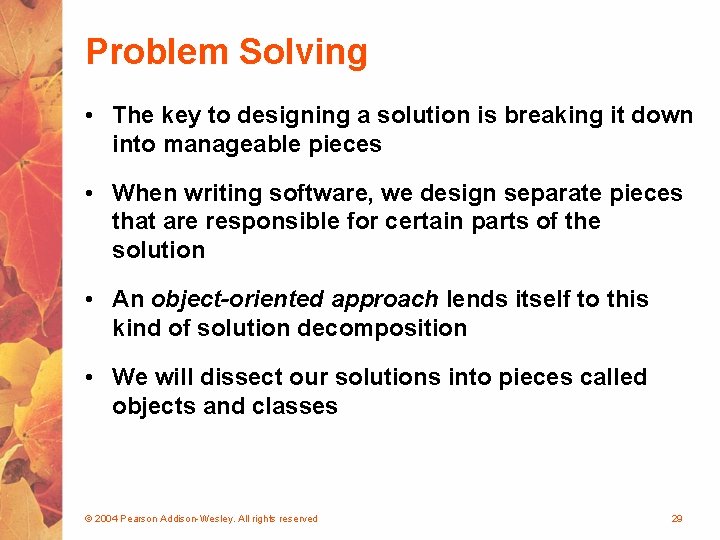 Problem Solving

• The key to designing a solution is breaking it down into manageable pieces

• When writing software, we design separate pieces that are responsible for certain parts of the solution

• An object-oriented approach lends itself to this kind of solution decomposition

• We will dissect our solutions into pieces called objects and classes

© 2004 Pearson Addison-Wesley. All rights reserved

29